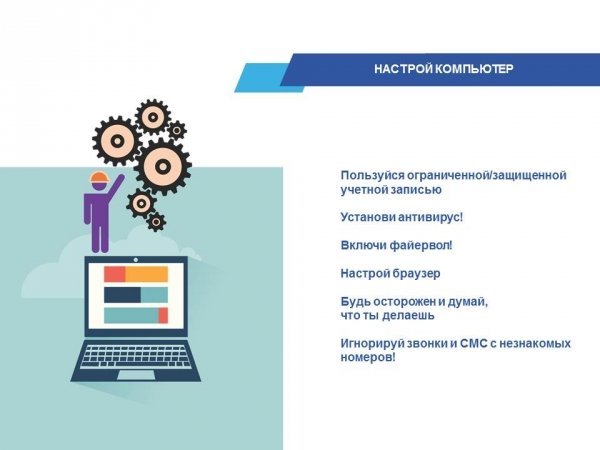 НАСТРОЙ КОМПЬЮТЕР

Пользуйся ограниченной/защищенной учетной записью

Установи антивирус!

Включи файервол!

Настрой браузер

Будь осторожен и думай, что ты делаешь

Игнорируй звонки и СМС с незнакомых номеров!